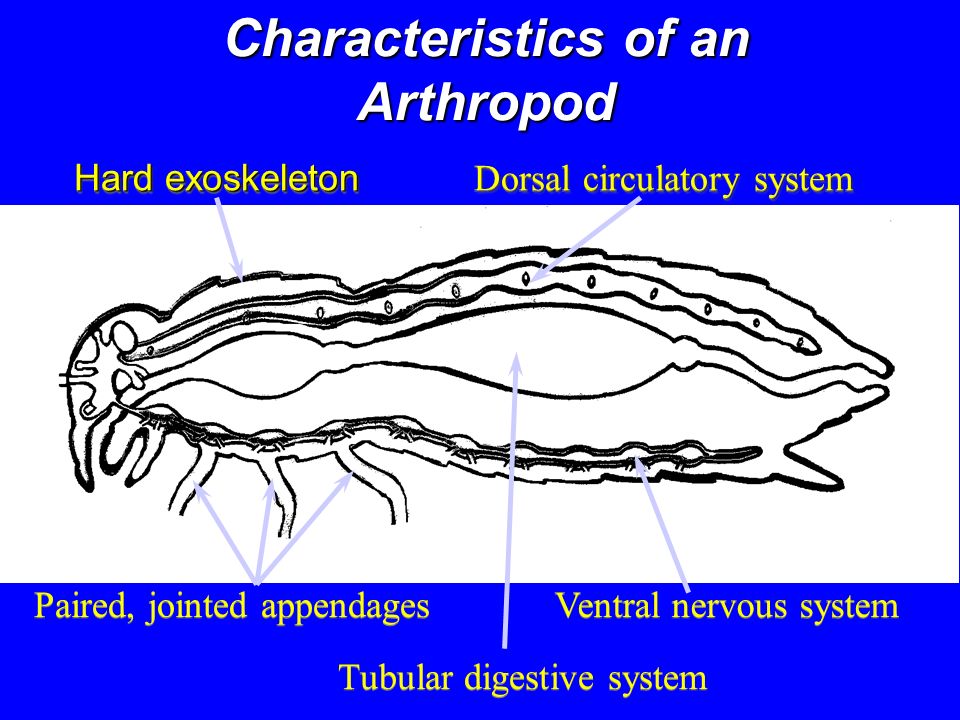 Characteristics of an Arthropod

Hard exoskeleton

Dorsal circulatory system

Paired, jointed appendages

Ventral nervous system

Tubular digestive system